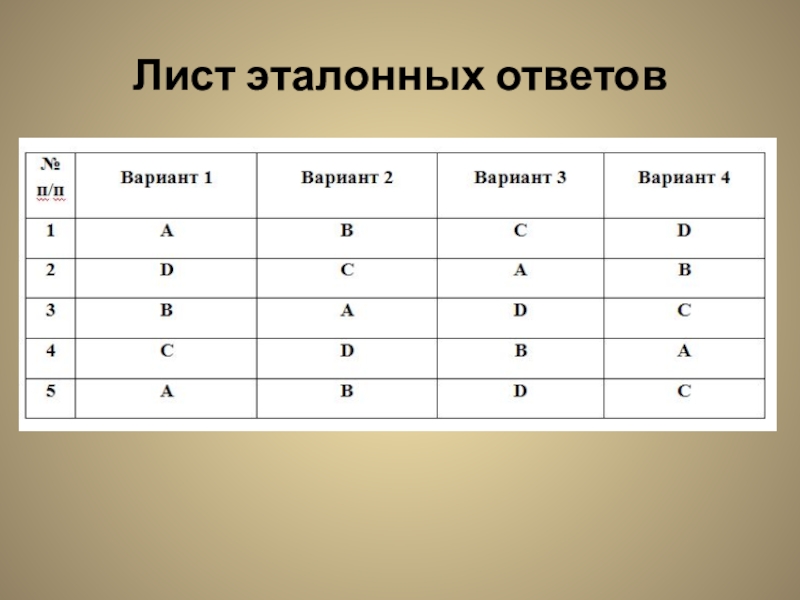 Лист эталонных ответов

| № п/п | Вариант 1 | Вариант 2 | Вариант 3 | Вариант 4 |
|---|---|---|---|---|
| 1 | A | B | C | D |
| 2 | D | C | A | B |
| 3 | B | A | D | C |
| 4 | C | D | B | A |
| 5 | A | B | D | C |